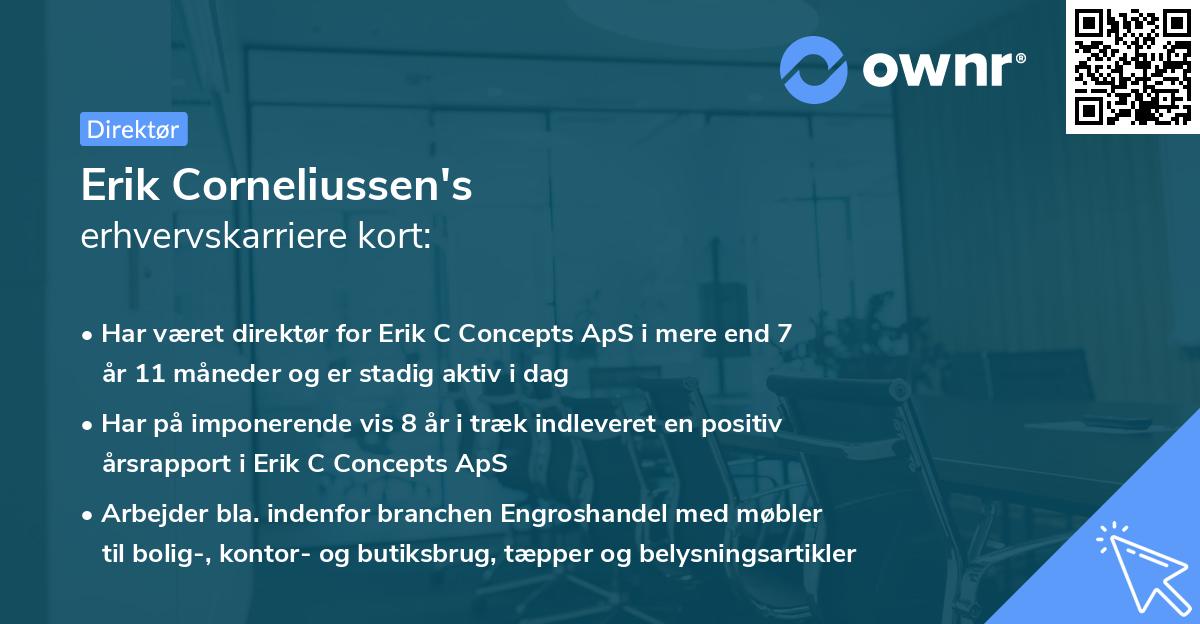 ownr®

Direktør

Erik Corneliussen's
erhvervskarriere kort:

• Har været direktør for Erik C Concepts ApS i mere end 7 år 11 måneder og er stadig aktiv i dag

• Har på imponerende vis 8 år i træk indleveret en positiv årsrapport i Erik C Concepts ApS

• Arbejder bla. indenfor branchen Engroshandel med møbler til bolig-, kontor- og butiksbrug, tæpper og belysningsartikler